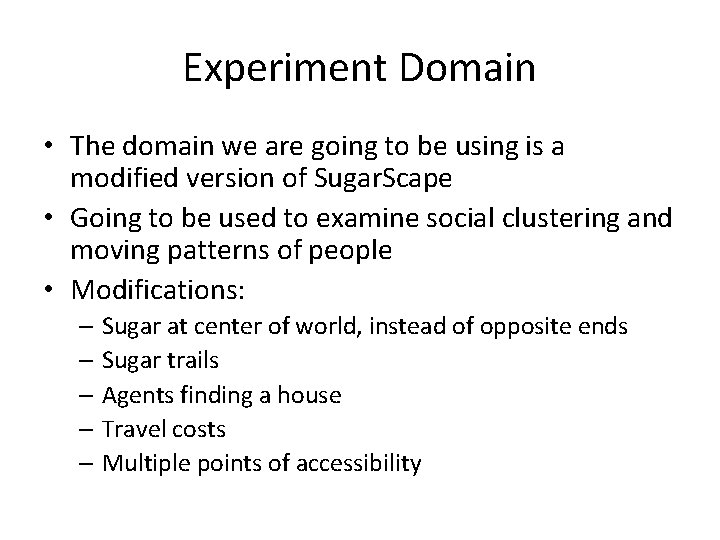 Experiment Domain

• The domain we are going to be using is a modified version of SugarScape
• Going to be used to examine social clustering and moving patterns of people
• Modifications:
  – Sugar at center of world, instead of opposite ends
  – Sugar trails
  – Agents finding a house
  – Travel costs
  – Multiple points of accessibility